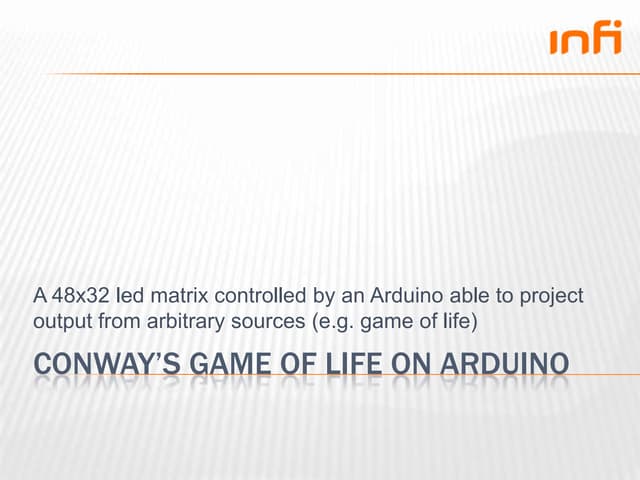 infi

A 48x32 led matrix controlled by an Arduino able to project output from arbitrary sources (e.g. game of life)

CONWAY'S GAME OF LIFE ON ARDUINO